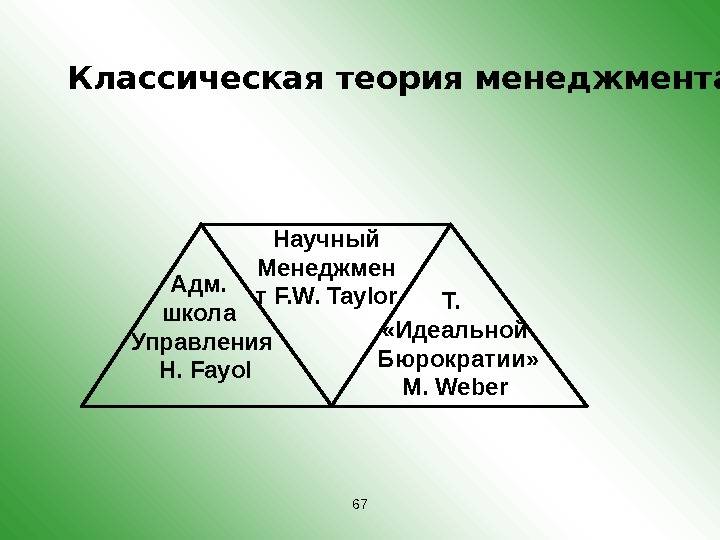 Классическая теория менеджмента

Адм. школа Управления H. Fayol

Научный Менеджмент F.W. Taylor

Т. «Идеальной Бюрократии» M. Weber

67